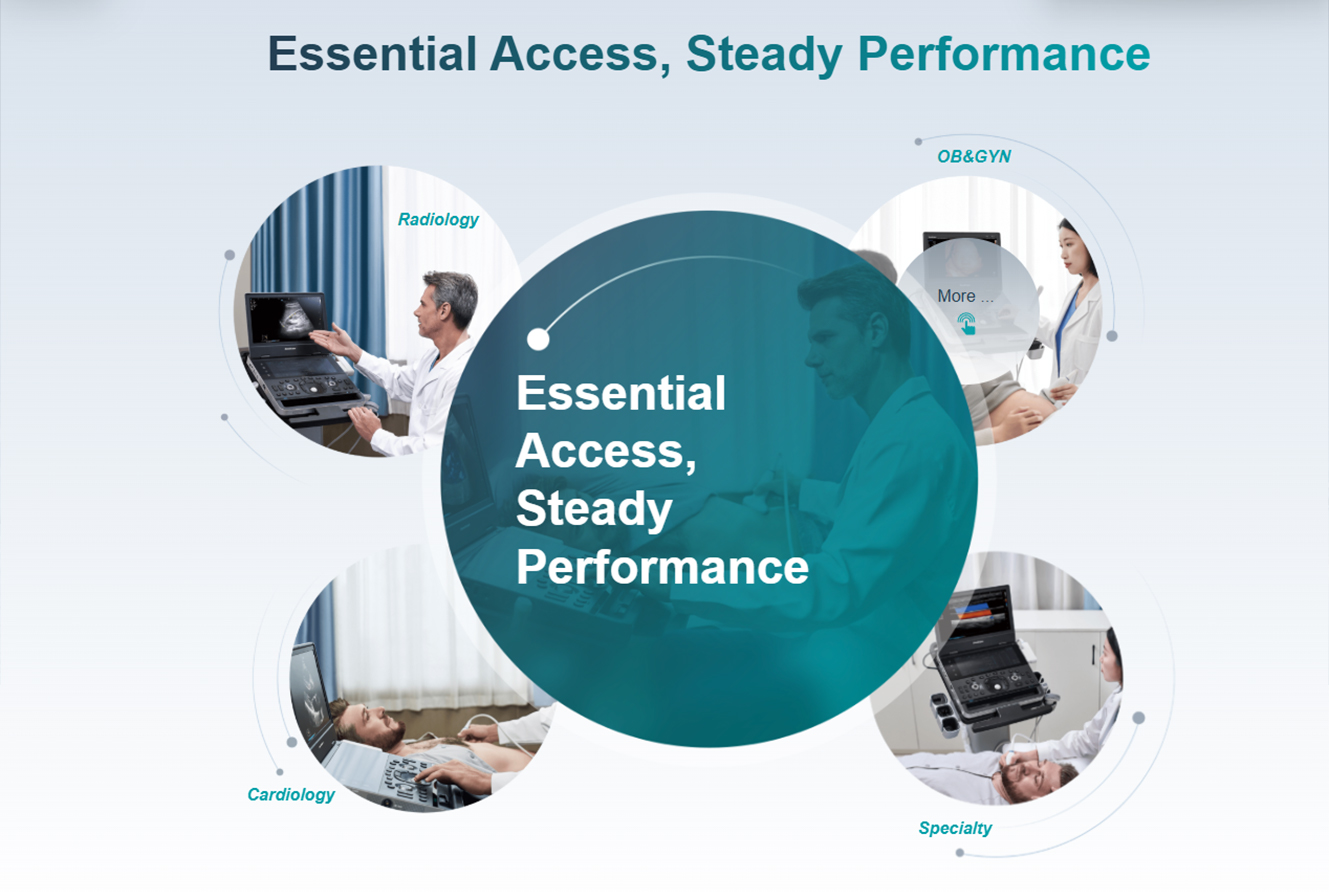 Essential Access, Steady Performance

Radiology

OB&GYN

More ...

Essential Access, Steady Performance

Cardiology

Specialty